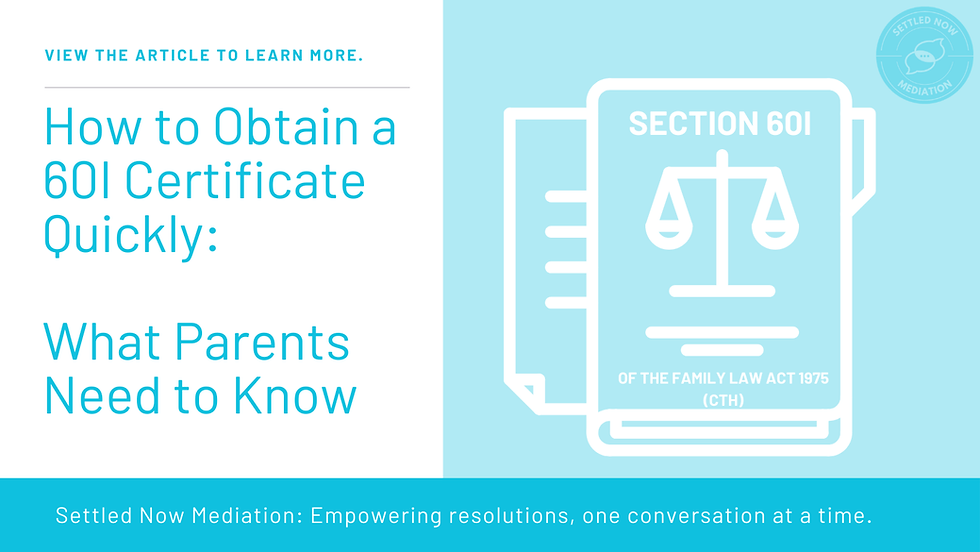 VIEW THE ARTICLE TO LEARN MORE.

How to Obtain a 60I Certificate Quickly:

What Parents Need to Know

SETTLED NOW MEDIATION

SECTION 60I

OF THE FAMILY LAW ACT 1975 (CTH)

Settled Now Mediation: Empowering resolutions, one conversation at a time.